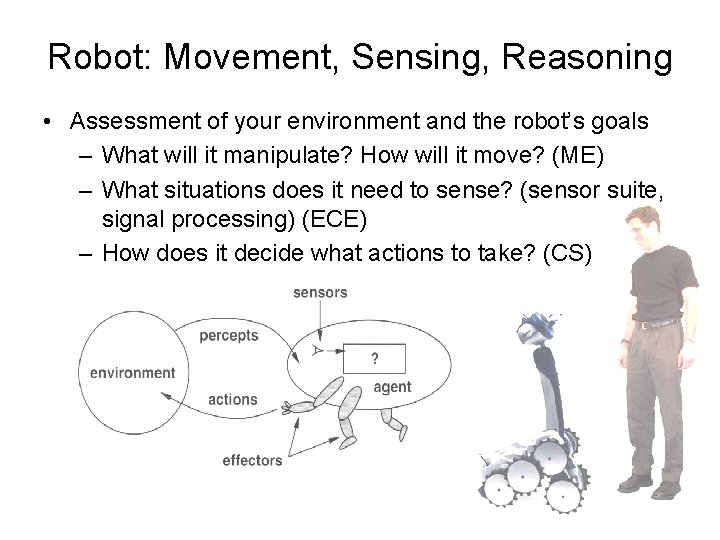 Robot: Movement, Sensing, Reasoning

• Assessment of your environment and the robot's goals
– What will it manipulate? How will it move? (ME)
– What situations does it need to sense? (sensor suite, signal processing) (ECE)
– How does it decide what actions to take? (CS)

sensors
percepts
environment
?
agent
actions
effectors